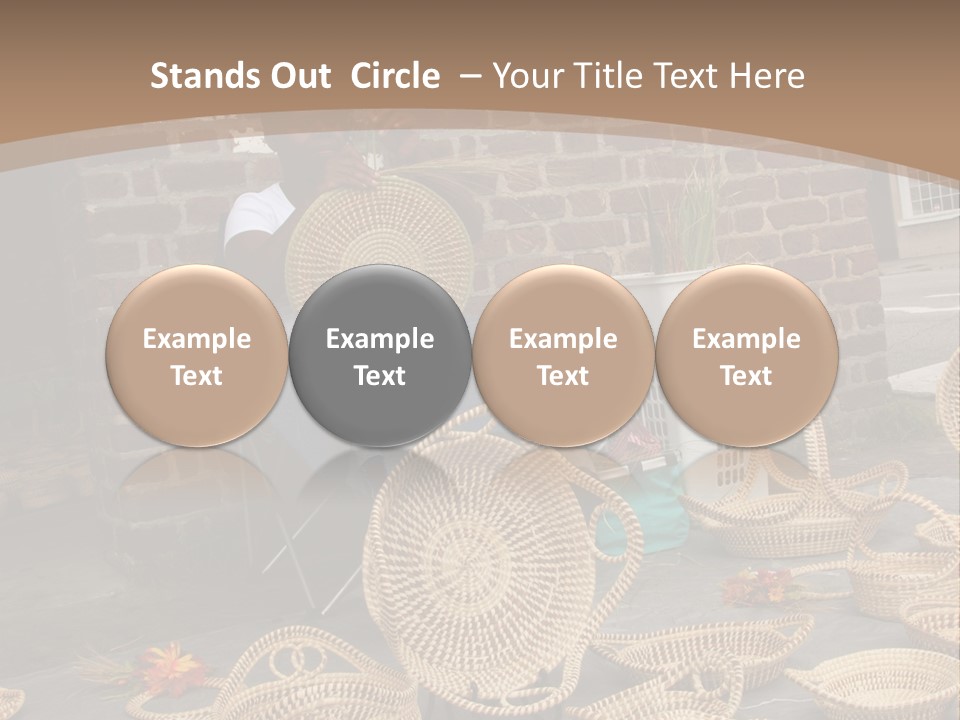 Stands Out Circle – Your Title Text Here

Example Text

Example Text

Example Text

Example Text